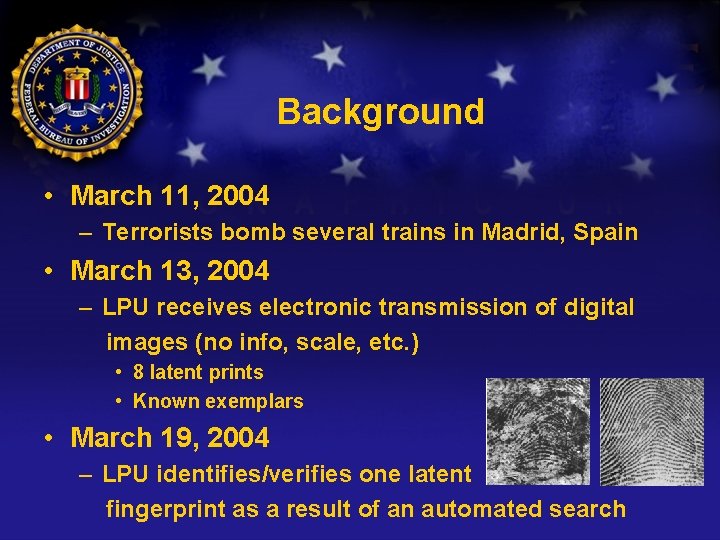 DEPARTMENT OF JUSTICE
FEDERAL BUREAU OF INVESTIGATION

Background

• March 11, 2004
– Terrorists bomb several trains in Madrid, Spain
• March 13, 2004
– LPU receives electronic transmission of digital images (no info, scale, etc.)
• 8 latent prints
• Known exemplars
• March 19, 2004
– LPU identifies/verifies one latent fingerprint as a result of an automated search